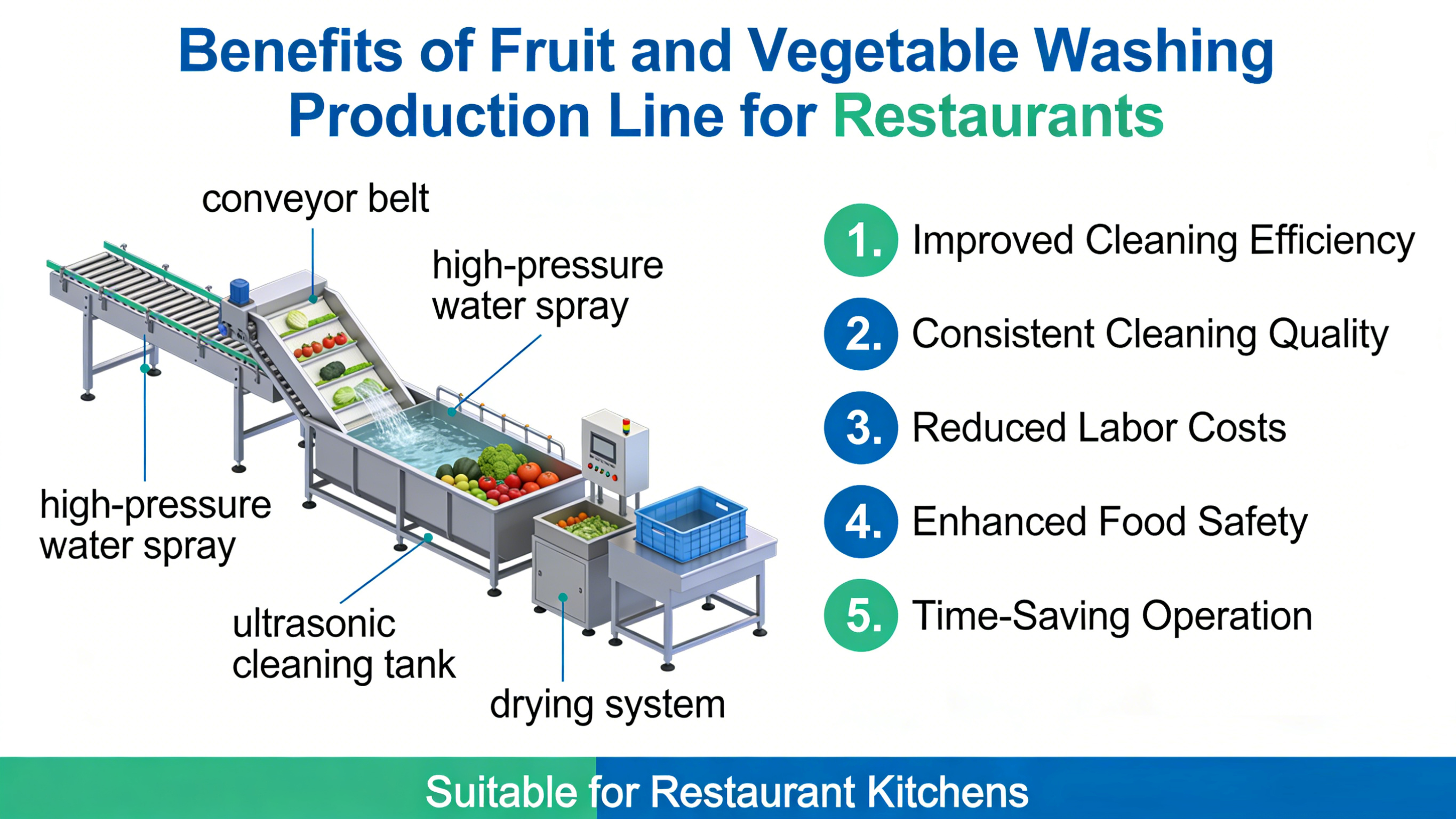 Benefits of Fruit and Vegetable Washing Production Line for Restaurants

conveyor belt

high-pressure water spray

high-pressure water spray

ultrasonic cleaning tank

drying system

1. Improved Cleaning Efficiency

2. Consistent Cleaning Quality

3. Reduced Labor Costs

4. Enhanced Food Safety

5. Time-Saving Operation

Suitable for Restaurant Kitchens